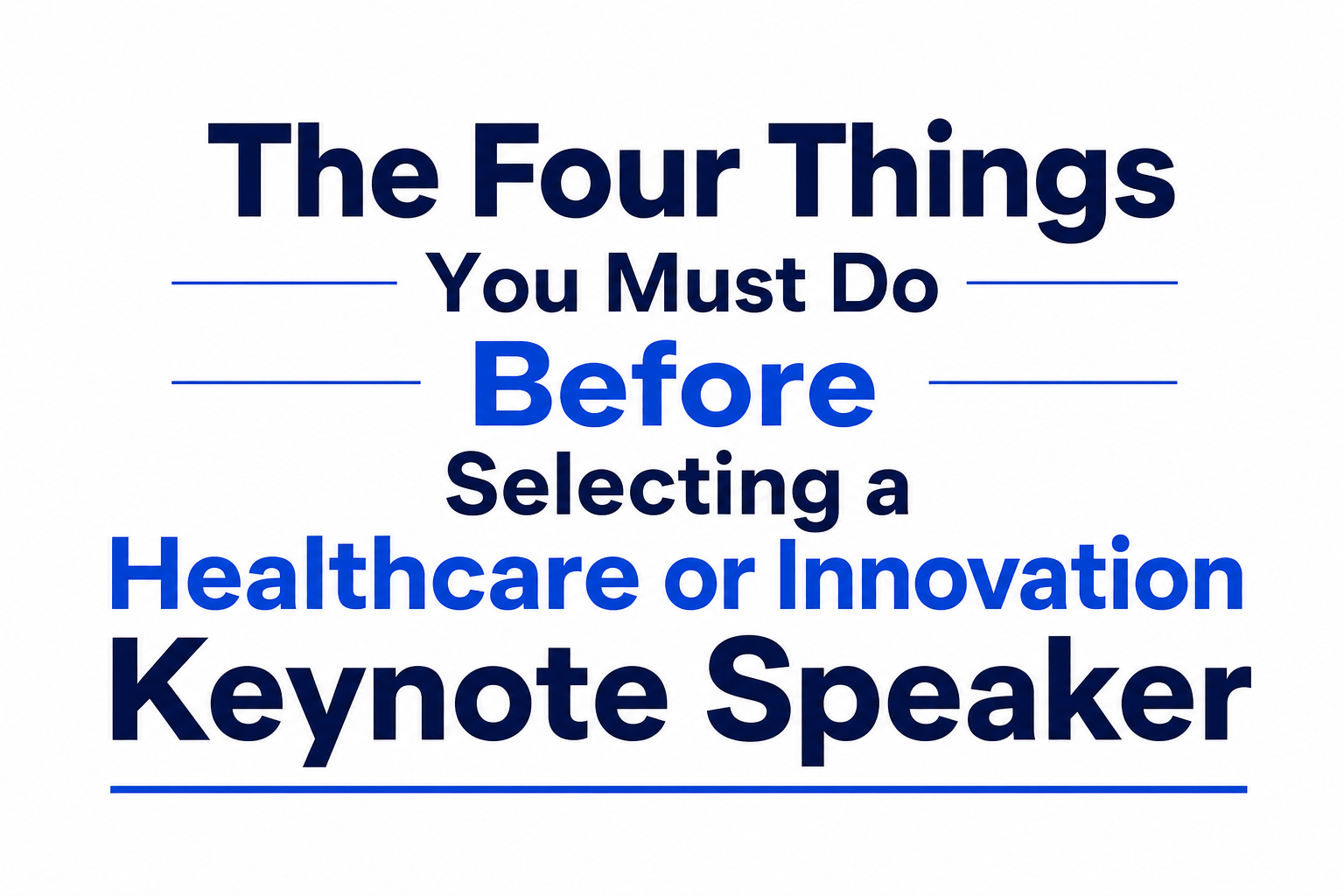 The Four Things
You Must Do
Before
Selecting a
Healthcare or Innovation
Keynote Speaker